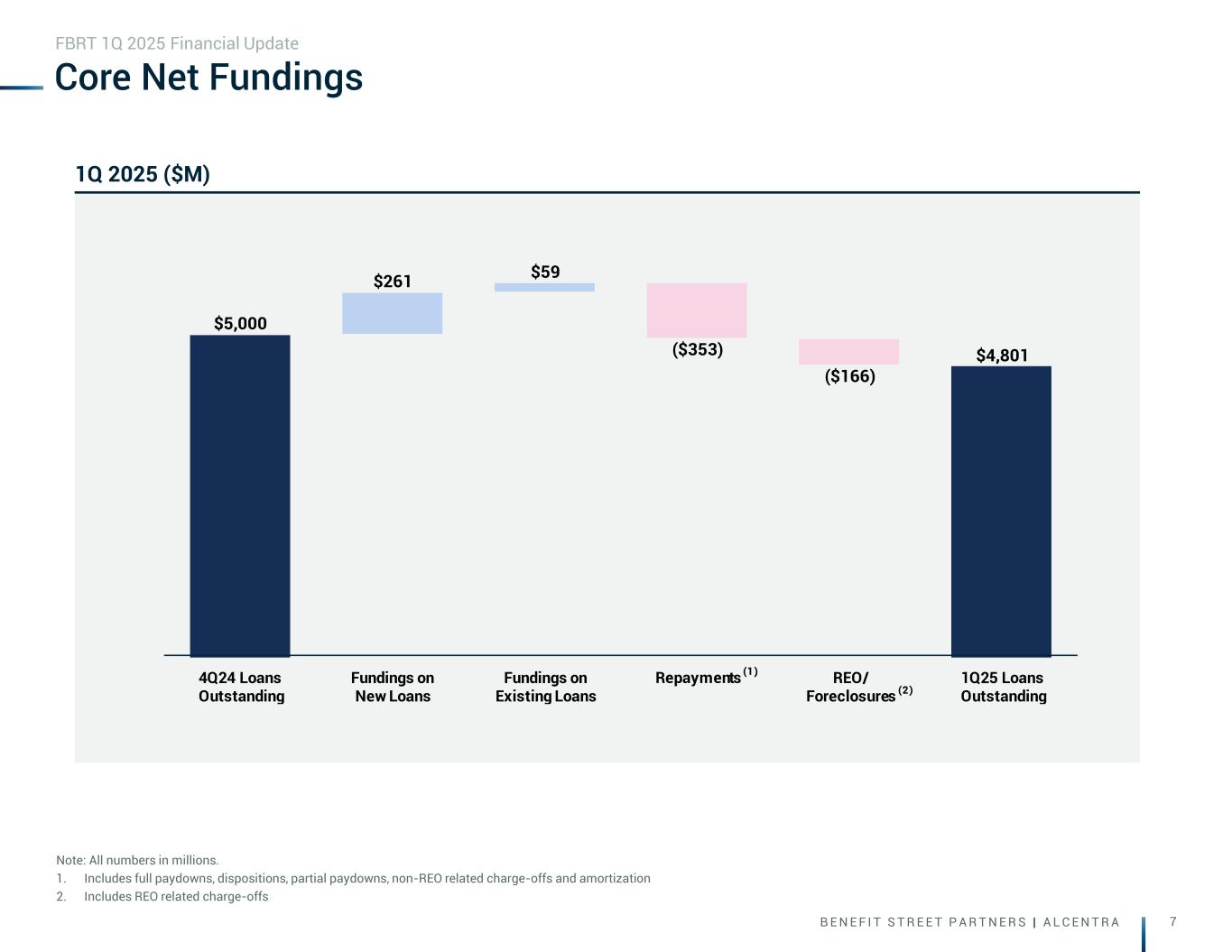 FBRT 1Q 2025 Financial Update

Core Net Fundings

1Q 2025 ($M)

$5,000

$261

$59

($353)

($166)

$4,801

4Q24 Loans Outstanding

Fundings on New Loans

Fundings on Existing Loans

Repayments $^{(1)}$

REO/ Foreclosures $^{(2)}$

1Q25 Loans Outstanding

Note: All numbers in millions.
1. Includes full paydowns, dispositions, partial paydowns, non-REO related charge-offs and amortization
2. Includes REO related charge-offs

BENEFIT STREET PARTNERS | ALCENTRA

7